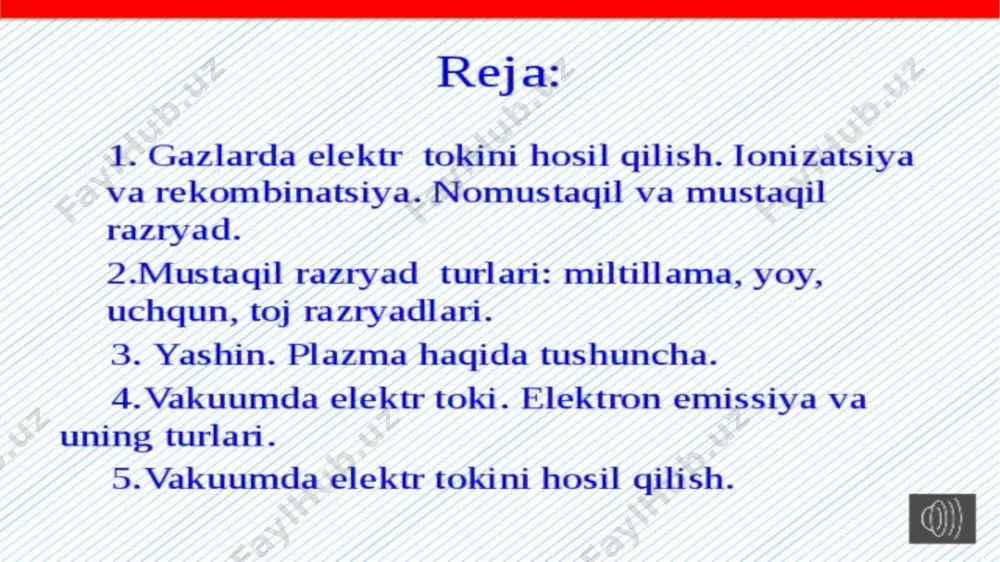 Reja:

1. Gazlarda elektr tokini hosil qilish. Ionizatsiya va rekombinatsiya. Nomustaqil va mustaqil razryad.

2.Mustaqil razryad turlari: miltillama, yoy, uchqun, toj razryadlari.

3. Yashin. Plazma haqida tushuncha.

4.Vakuumda elektr toki. Elektron emissiya va uning turlari.

5.Vakuumda elektr tokini hosil qilish.

FaylHub.uz